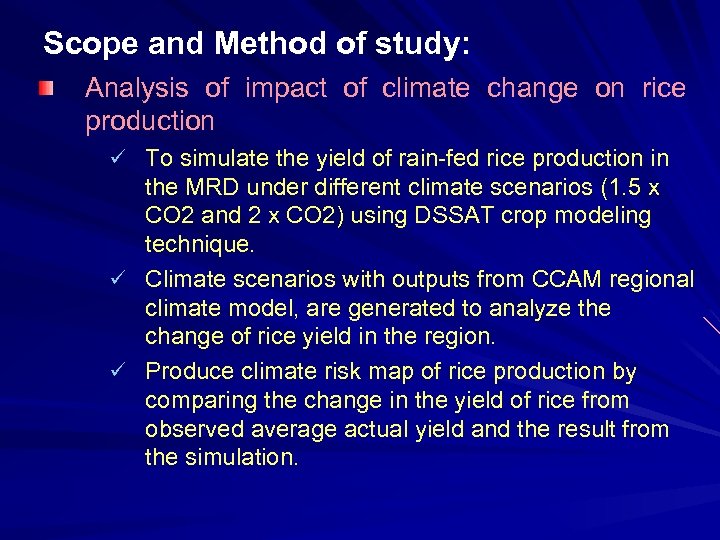 Scope and Method of study:

Analysis of impact of climate change on rice production

✓ To simulate the yield of rain-fed rice production in the MRD under different climate scenarios (1.5 x CO2 and 2 x CO2) using DSSAT crop modeling technique.

✓ Climate scenarios with outputs from CCAM regional climate model, are generated to analyze the change of rice yield in the region.

✓ Produce climate risk map of rice production by comparing the change in the yield of rice from observed average actual yield and the result from the simulation.